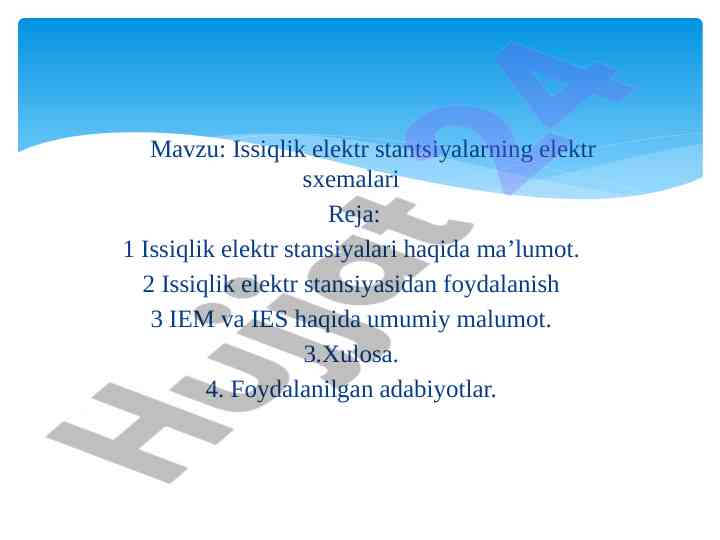 Mavzu: Issiqlik elektr stantsiyalarning elektr sxemalari

Reja:

1 Issiqlik elektr stansiyalari haqida ma’lumot.

2 Issiqlik elektr stansiyasidan foydalanish

3 IEM va IES haqida umumiy malumot.

3.Xulosa.

4. Foydalanilgan adabiyotlar.

Hujjat24